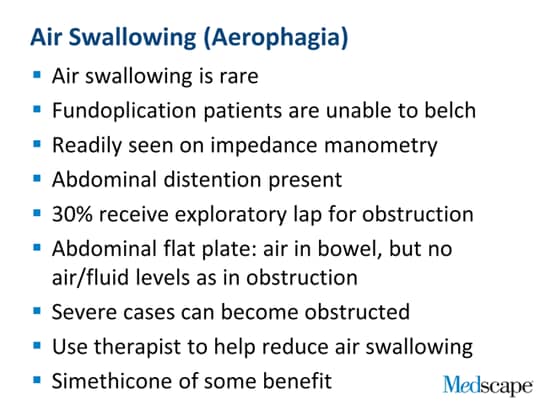 Air Swallowing (Aerophagia)

- Air swallowing is rare
- Fundoplication patients are unable to belch
- Readily seen on impedance manometry
- Abdominal distention present
- 30% receive exploratory lap for obstruction
- Abdominal flat plate: air in bowel, but no air/fluid levels as in obstruction
- Severe cases can become obstructed
- Use therapist to help reduce air swallowing
- Simethicone of some benefit

Medscape